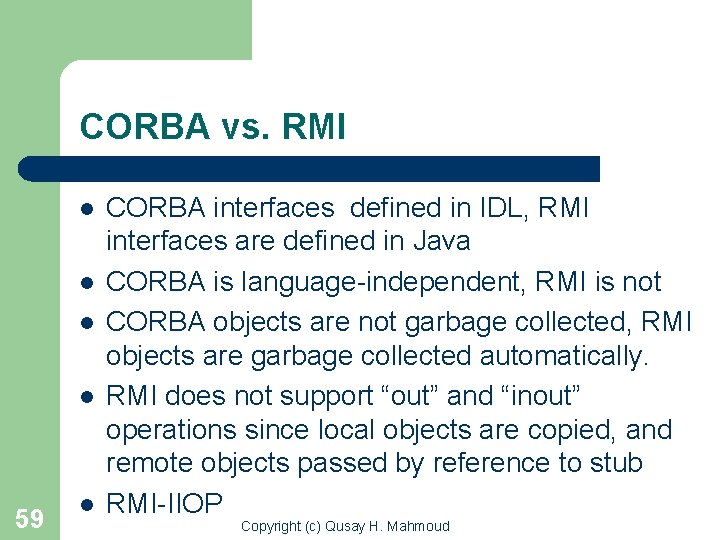 CORBA vs. RMI

- CORBA interfaces defined in IDL, RMI interfaces are defined in Java
- CORBA is language-independent, RMI is not
- CORBA objects are not garbage collected, RMI objects are garbage collected automatically.
- RMI does not support “out” and “inout” operations since local objects are copied, and remote objects passed by reference to stub
- RMI-IIOP

59

Copyright (c) Qusay H. Mahmoud